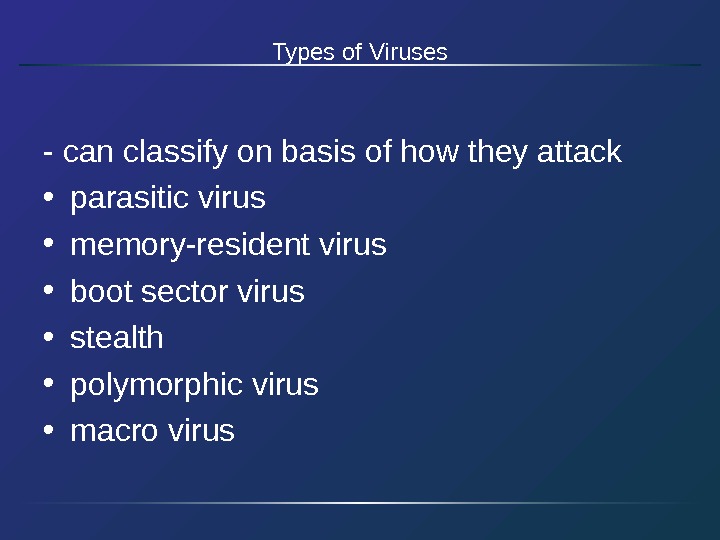 Types of Viruses

- can classify on basis of how they attack

• parasitic virus
• memory-resident virus
• boot sector virus
• stealth
• polymorphic virus
• macro virus